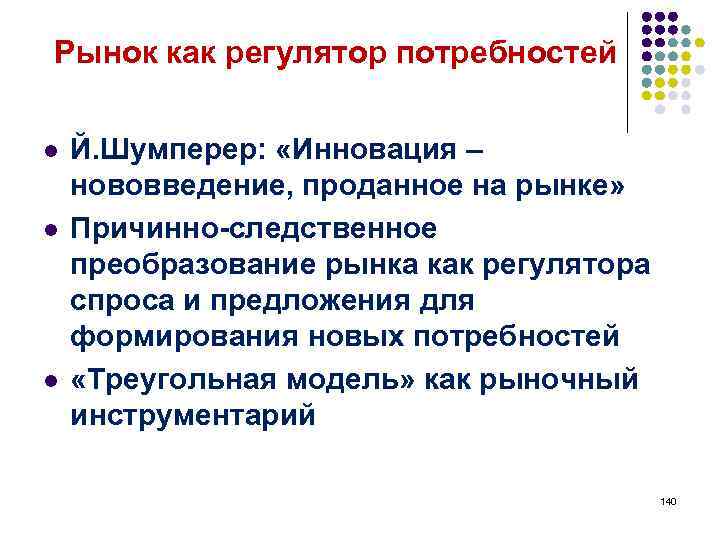 Рынок как регулятор потребностей

- Й.Шумперер: «Инновация – нововведение, проданное на рынке»
- Причинно-следственное преобразование рынка как регулятора спроса и предложения для формирования новых потребностей
- «Треугольная модель» как рыночный инструментарий

140